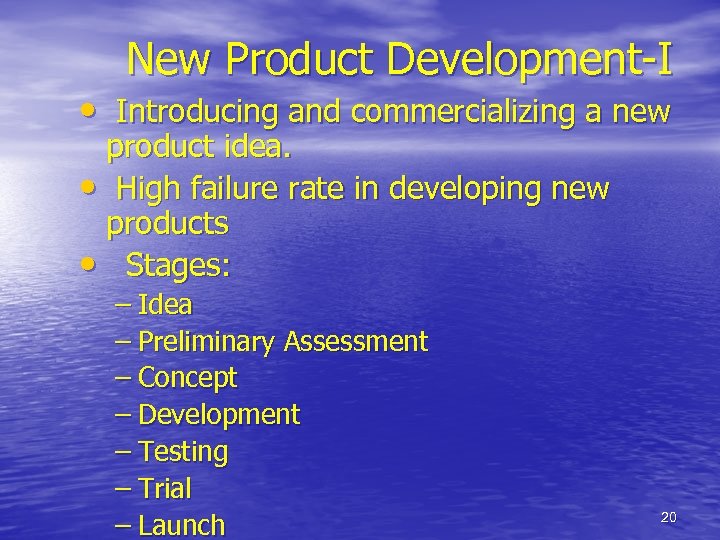 New Product Development-I

• Introducing and commercializing a new product idea.
• High failure rate in developing new products
• Stages:
– Idea
– Preliminary Assessment
– Concept
– Development
– Testing
– Trial
– Launch

20